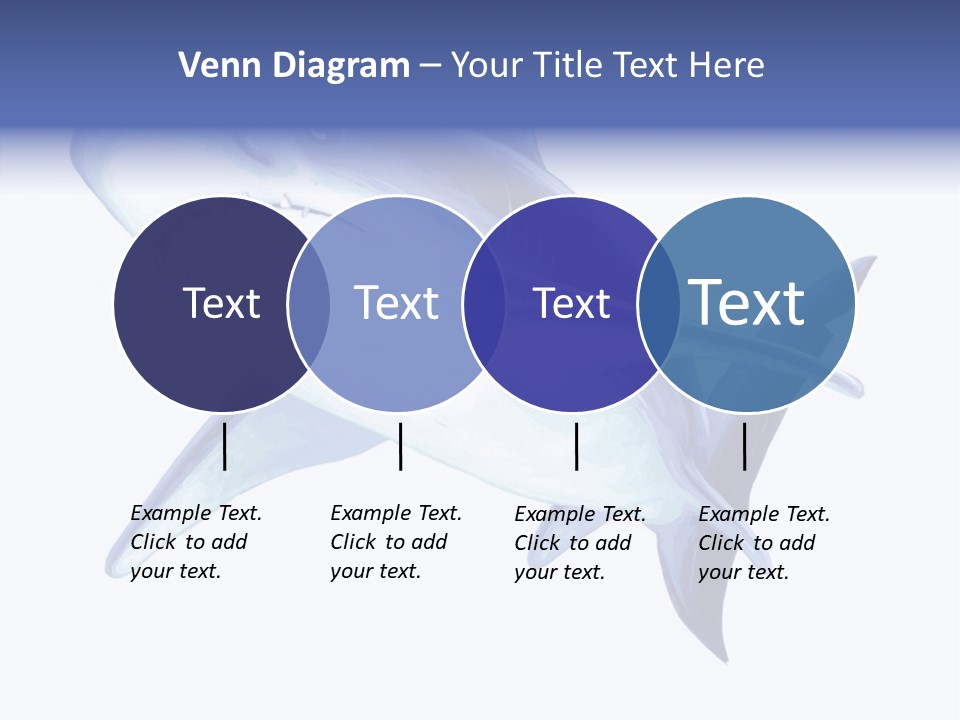 Venn Diagram – Your Title Text Here

Text

Text

Text

Text

Example Text. Click to add your text.

Example Text. Click to add your text.

Example Text. Click to add your text.

Example Text. Click to add your text.